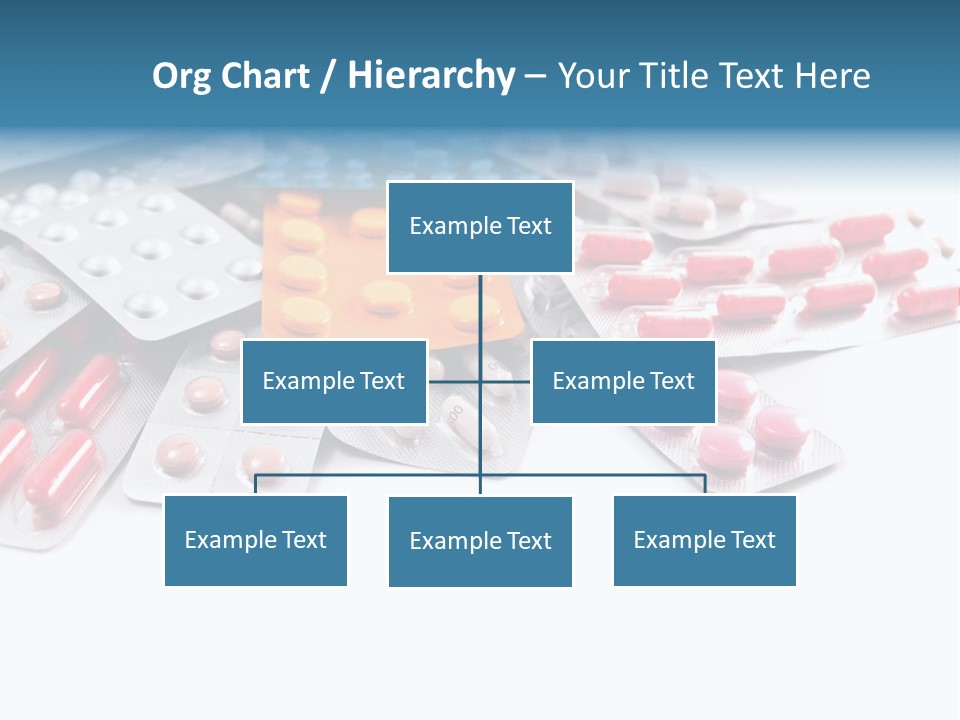 Org Chart / Hierarchy – Your Title Text Here

Example Text

Example Text

Example Text

Example Text

Example Text

Example Text